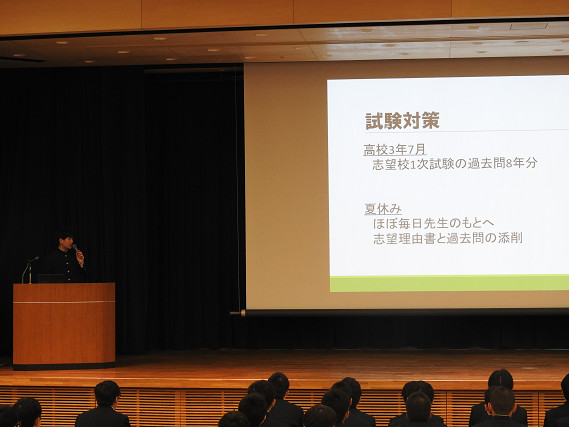 試験対策

高校3年7月
志望校1次試験の過去問8年分

夏休み
ほぼ毎日先生のもとへ
志望理由書と過去問の添削